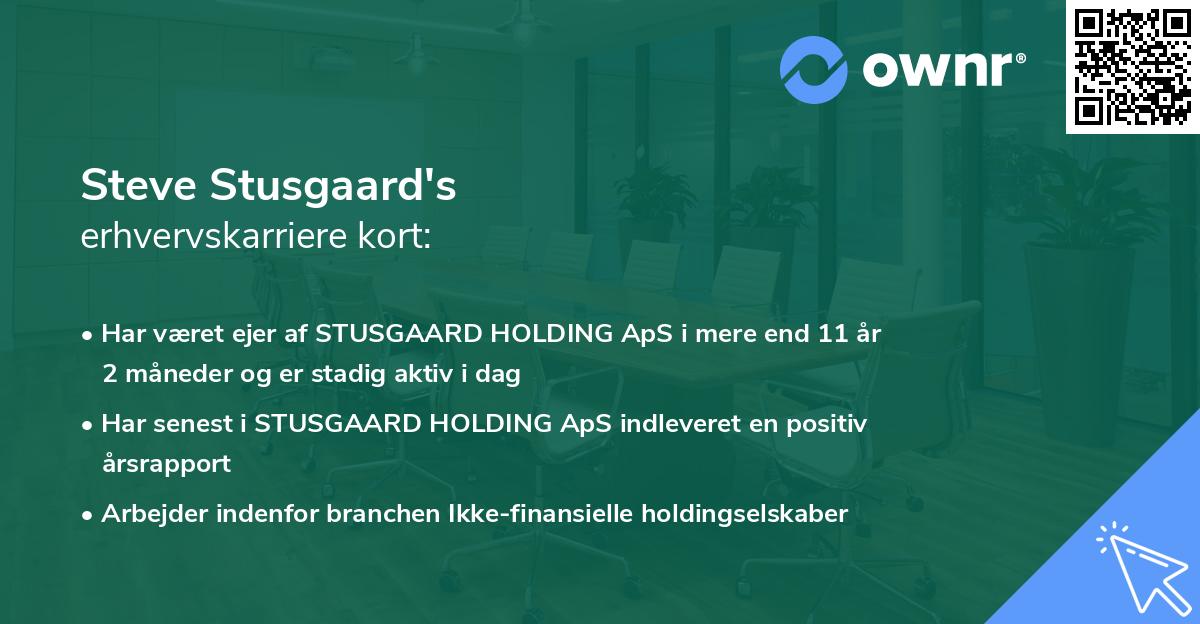 ownr®

Steve Stusgaard's
erhvervskarriere kort:

• Har været ejer af STUSGAARD HOLDING ApS i mere end 11 år 2 måneder og er stadig aktiv i dag

• Har senest i STUSGAARD HOLDING ApS indleveret en positiv årsrapport

• Arbejder indenfor branchen Ikke-finansielle holdingselskaber